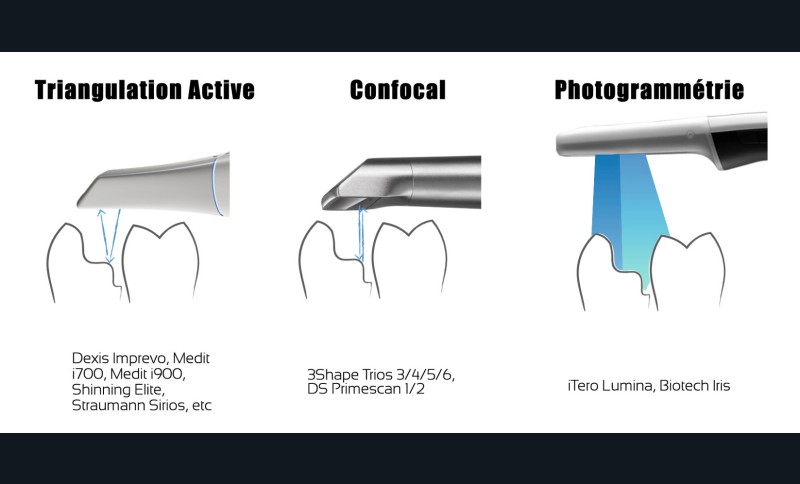 Triangulation Active

Dexis Imprevo, Medit i700, Medit i900, Shinning Elite, Straumann Sirios, etc

Confocal

3Shape Trios 3/4/5/6, DS Primescan 1/2

Photogrammétrie

iTero Lumina, Biotech Iris